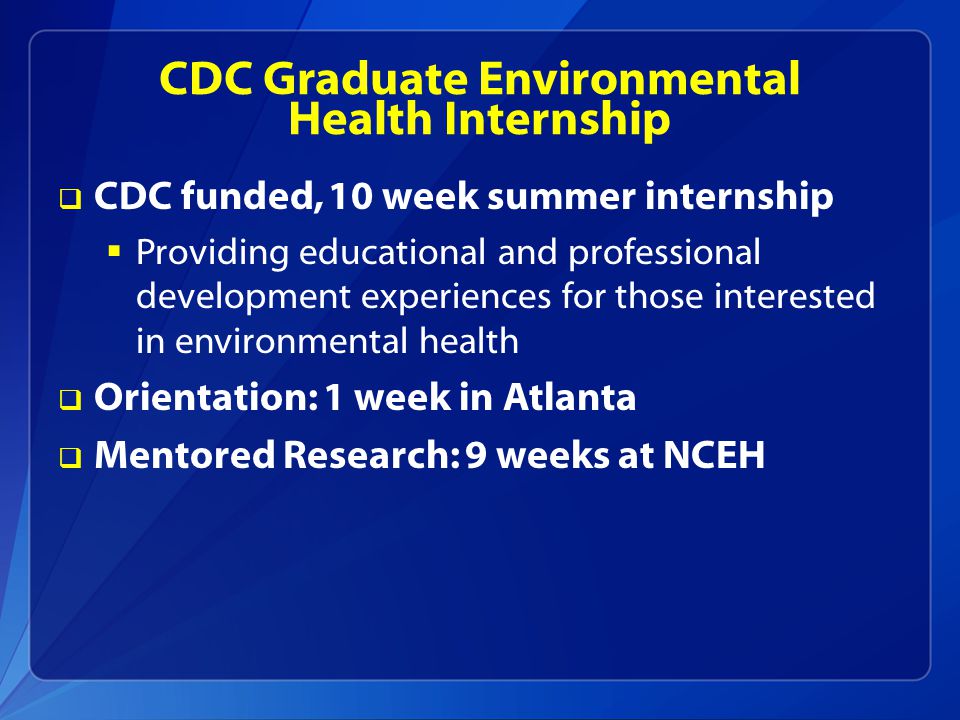 CDC Graduate Environmental Health Internship

❑ CDC funded, 10 week summer internship

▪ Providing educational and professional development experiences for those interested in environmental health

❑ Orientation: 1 week in Atlanta

❑ Mentored Research: 9 weeks at NCEH